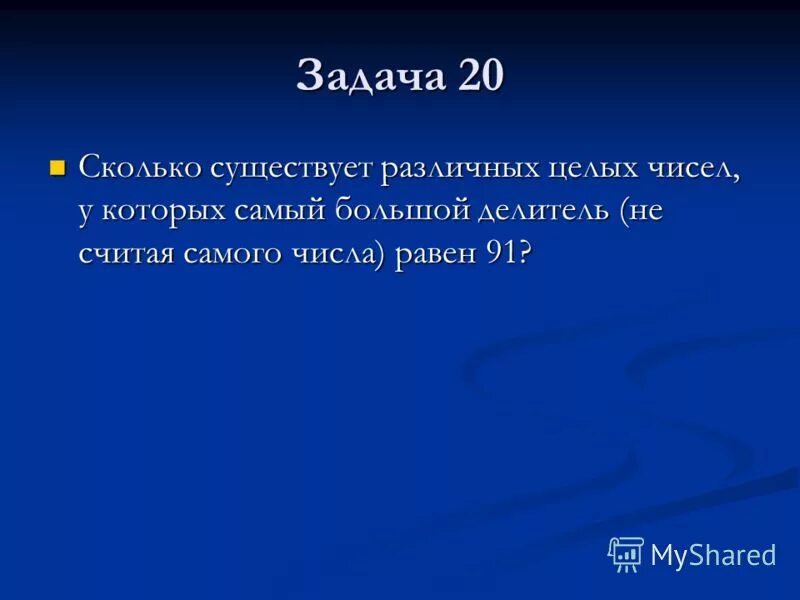 Задача 20

Сколько существует различных целых чисел, у которых самый большой делитель (не считая самого числа) равен 91?

MyShared